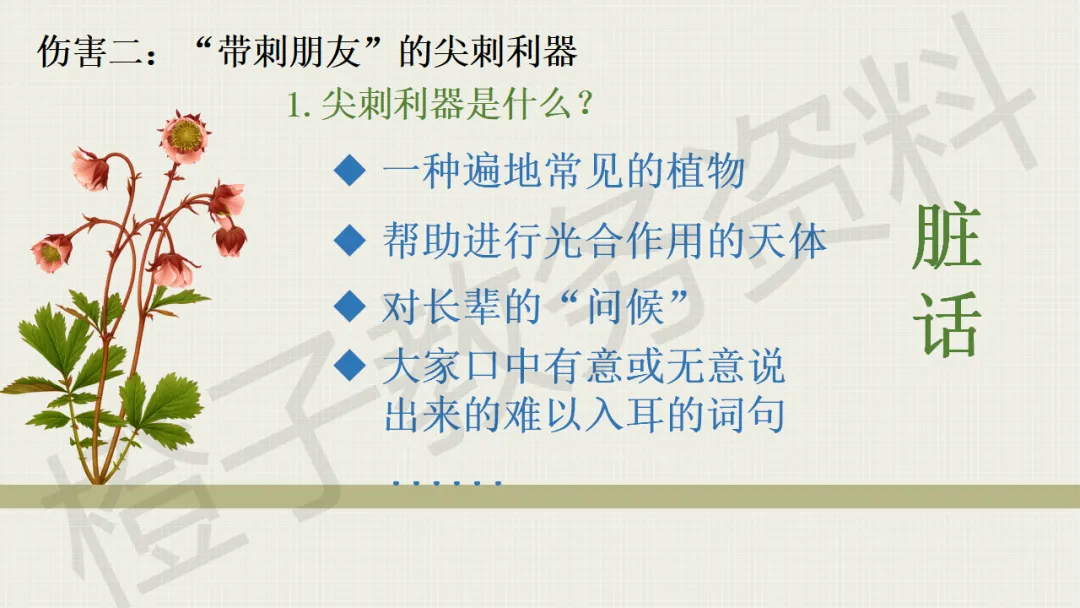 伤害二：“带刺朋友”的尖刺利器

1. 尖刺利器是什么？

◆ 一种遍地常见的植物

◆ 帮助进行光合作用的天体

◆ 对长辈的“问候”

◆ 大家口中有意或无意说出来的难以入耳的词句

……

脏话

橙子教务资料